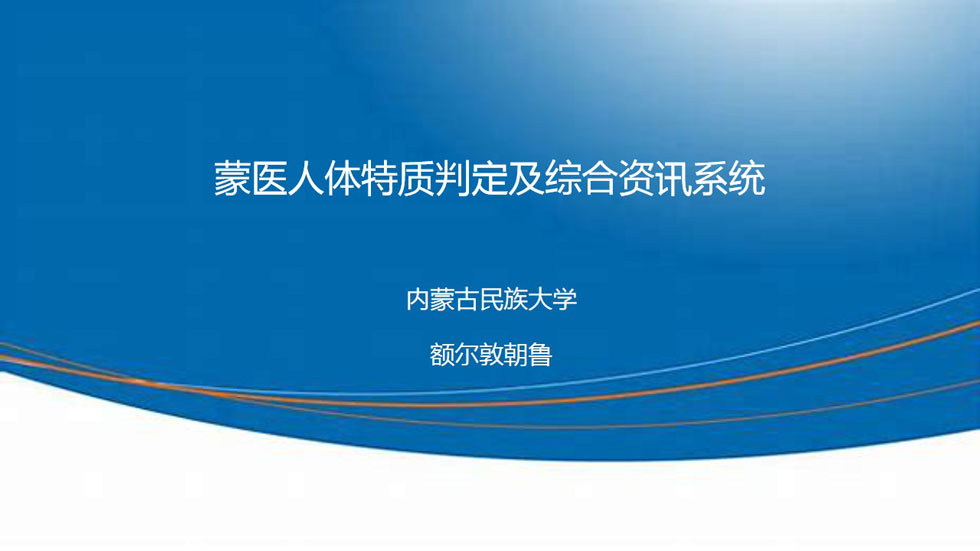 蒙医人体特质判定及综合资讯系统

内蒙古民族大学

额尔敦朝鲁